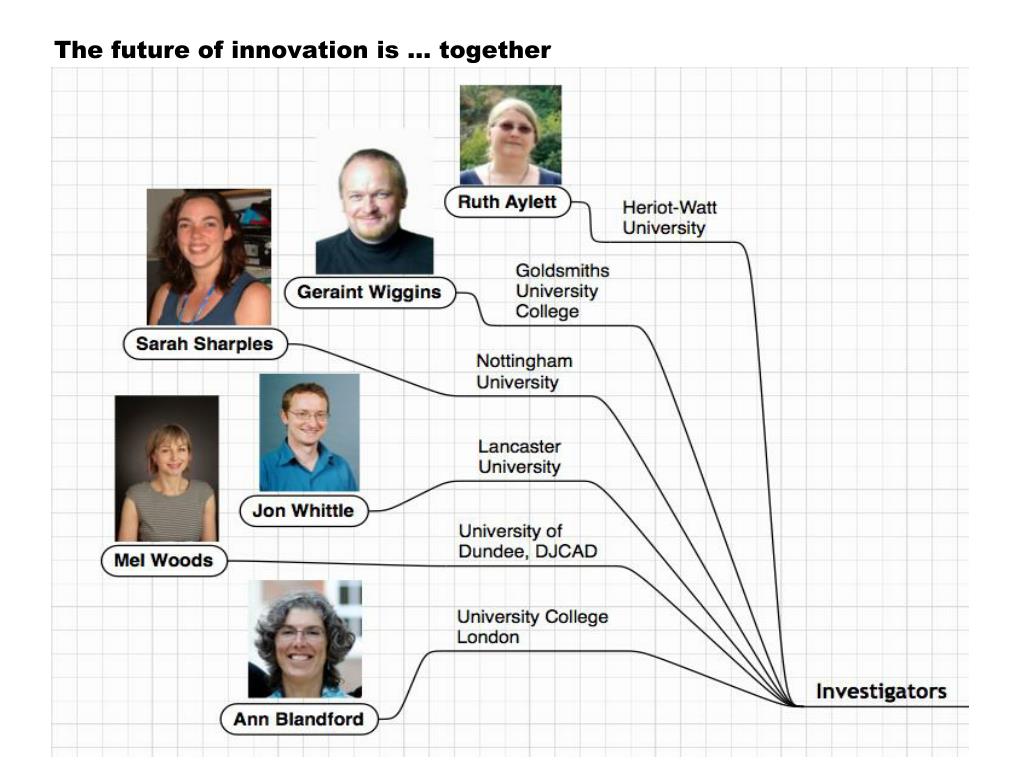 The future of innovation is … together

Ruth Aylett

Heriot-Watt University

Geraint Wiggins

Goldsmiths University College

Sarah Sharples

Nottingham University

Jon Whittle

Lancaster University

Mel Woods

University of Dundee, DJCAD

Ann Blandford

University College London

Investigators